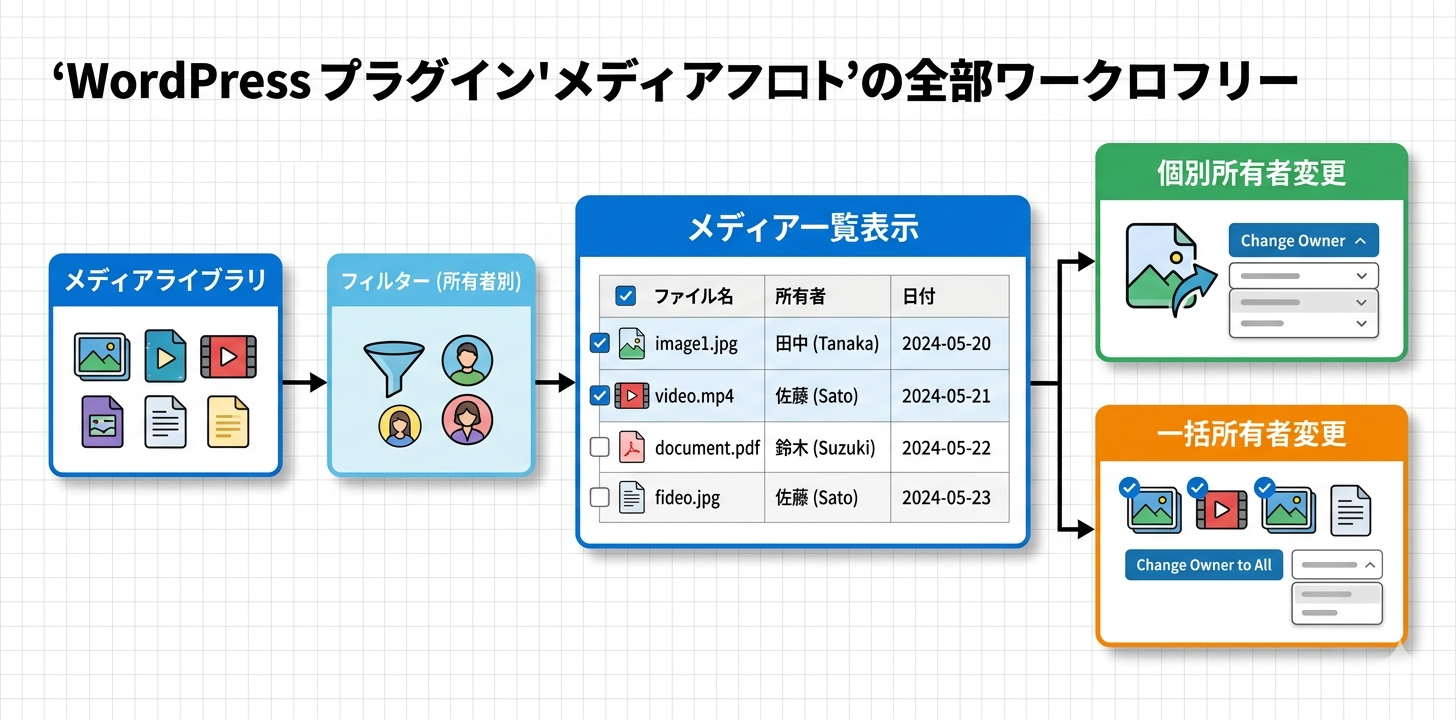 ‘WordPress プラグイン'メディアフロト’の全部ワークロフリー

メディアライブラリ

フィルター (所有者別)

メディア一覧表示

| ファイル名 | 所有者 | 日付 |
|---|---|---|
| image1.jpg | 田中 (Tanaka) | 2024-05-20 |
| video.mp4 | 佐藤 (Sato) | 2024-05-21 |
| document.pdf | 鈴木 (Suzuki) | 2024-05-22 |
| fideo.jpg | 佐藤 (Sato) | 2024-05-23 |

個別所有者変更

Change Owner

一括所有者変更

Change Owner to All